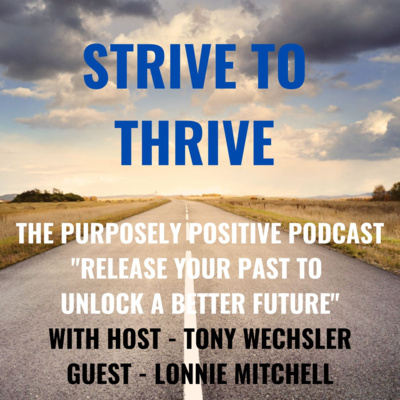 STRIVE TO THRIVE

THE PURPOSELY POSITIVE PODCAST
"RELEASE YOUR PAST TO UNLOCK A BETTER FUTURE"
WITH HOST - TONY WECHSLER
GUEST - LONNIE MITCHELL